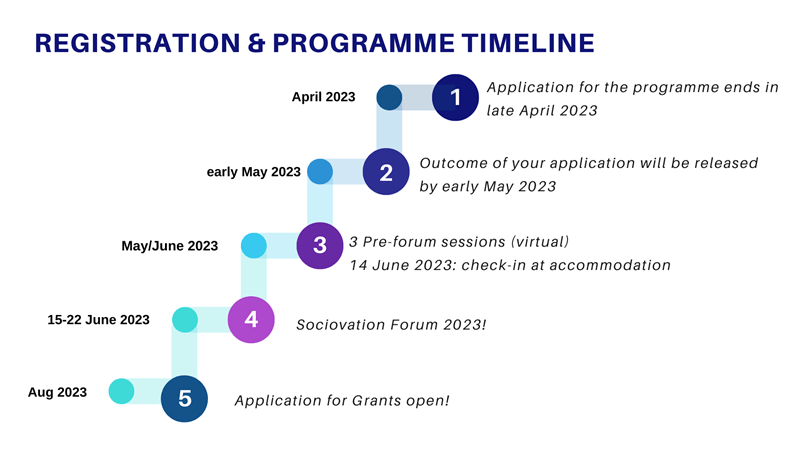 REGISTRATION & PROGRAMME TIMELINE

April 2023
1
Application for the programme ends in late April 2023

early May 2023
2
Outcome of your application will be released by early May 2023

May/June 2023
3
3 Pre-forum sessions (virtual)
14 June 2023: check-in at accommodation

15-22 June 2023
4
Sociovation Forum 2023!

Aug 2023
5
Application for Grants open!